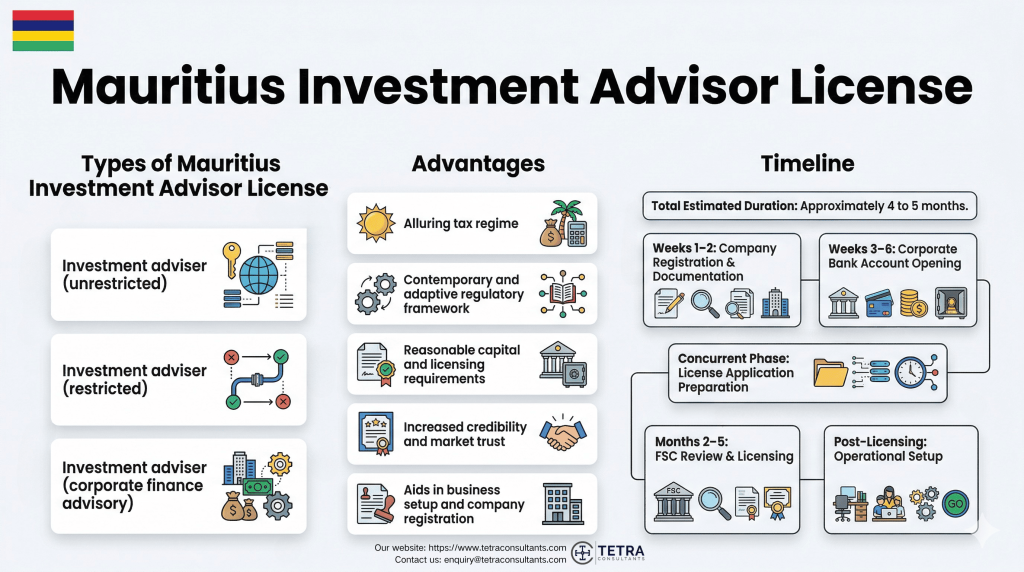 Mauritius Investment Advisor License

Types of Mauritius Investment Advisor License

Investment adviser (unrestricted)

Investment adviser (restricted)

Investment adviser (corporate finance advisory)

Advantages

Alluring tax regime

Contemporary and adaptive regulatory framework

Reasonable capital and licensing requirements

Increased credibility and market trust

Aids in business setup and company registration

Timeline

Total Estimated Duration: Approximately 4 to 5 months.

Weeks 1–2: Company Registration & Documentation

Weeks 3–6: Corporate Bank Account Opening

Concurrent Phase: License Application Preparation

Months 2–5: FSC Review & Licensing

FSC

Post-Licensing: Operational Setup

GO

Our website: https://www.tetraconsultants.com
Contact us: enquiry@tetraconsultants.com

TETRA CONSULTANTS